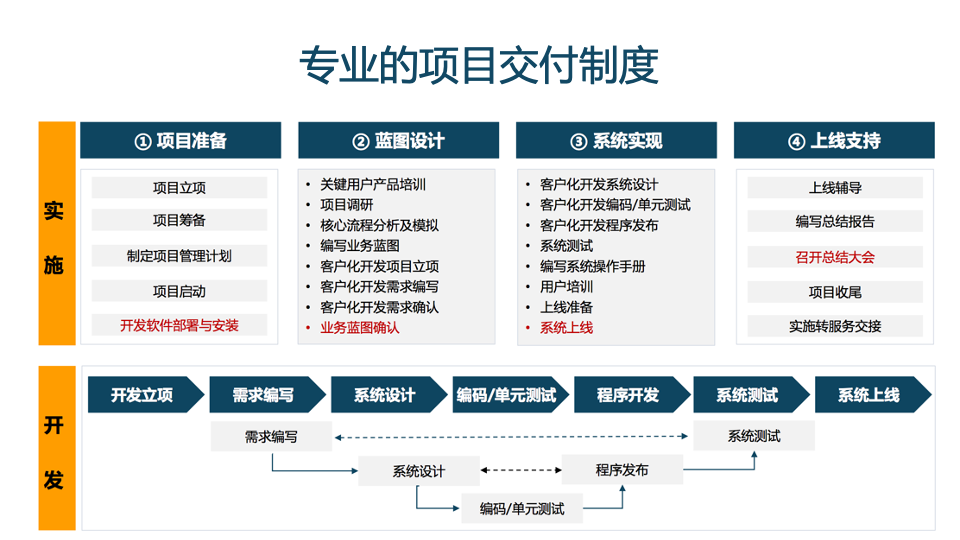 专业的项目交付制度

实施

① 项目准备

项目立项
项目筹备
制定项目管理计划
项目启动
开发软件部署与安装

② 蓝图设计

• 关键用户产品培训
• 项目调研
• 核心流程分析及模拟
• 编写业务蓝图
• 客户化开发项目立项
• 客户化开发需求编写
• 客户化开发需求确认
• 业务蓝图确认

③ 系统实现

• 客户化开发系统设计
• 客户化开发编码/单元测试
• 客户化开发程序发布
• 系统测试
• 编写系统操作手册
• 用户培训
• 上线准备
• 系统上线

④ 上线支持

上线辅导
编写总结报告
召开总结大会
项目收尾
实施转服务交接

开发

开发立项
需求编写
系统设计
编码/单元测试
程序开发
系统测试
系统上线

需求编写
系统测试
系统设计
程序发布
编码/单元测试